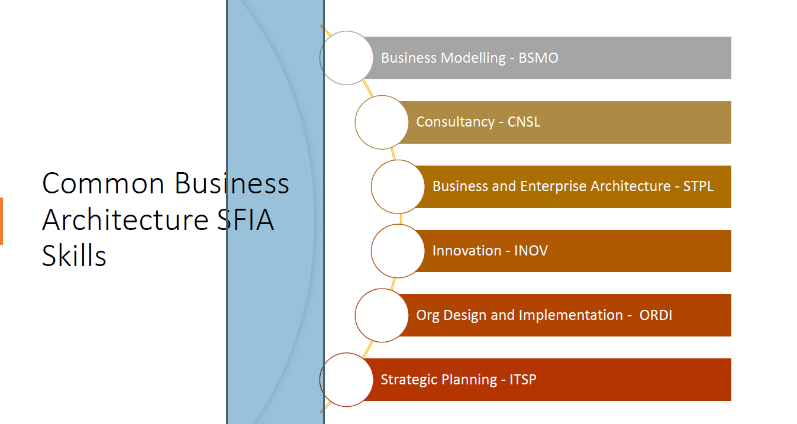 Common Business Architecture SFIA Skills

Business Modelling - BSMO

Consultancy - CNSL

Business and Enterprise Architecture - STPL

Innovation - INOV

Org Design and Implementation - ORDI

Strategic Planning - ITSP